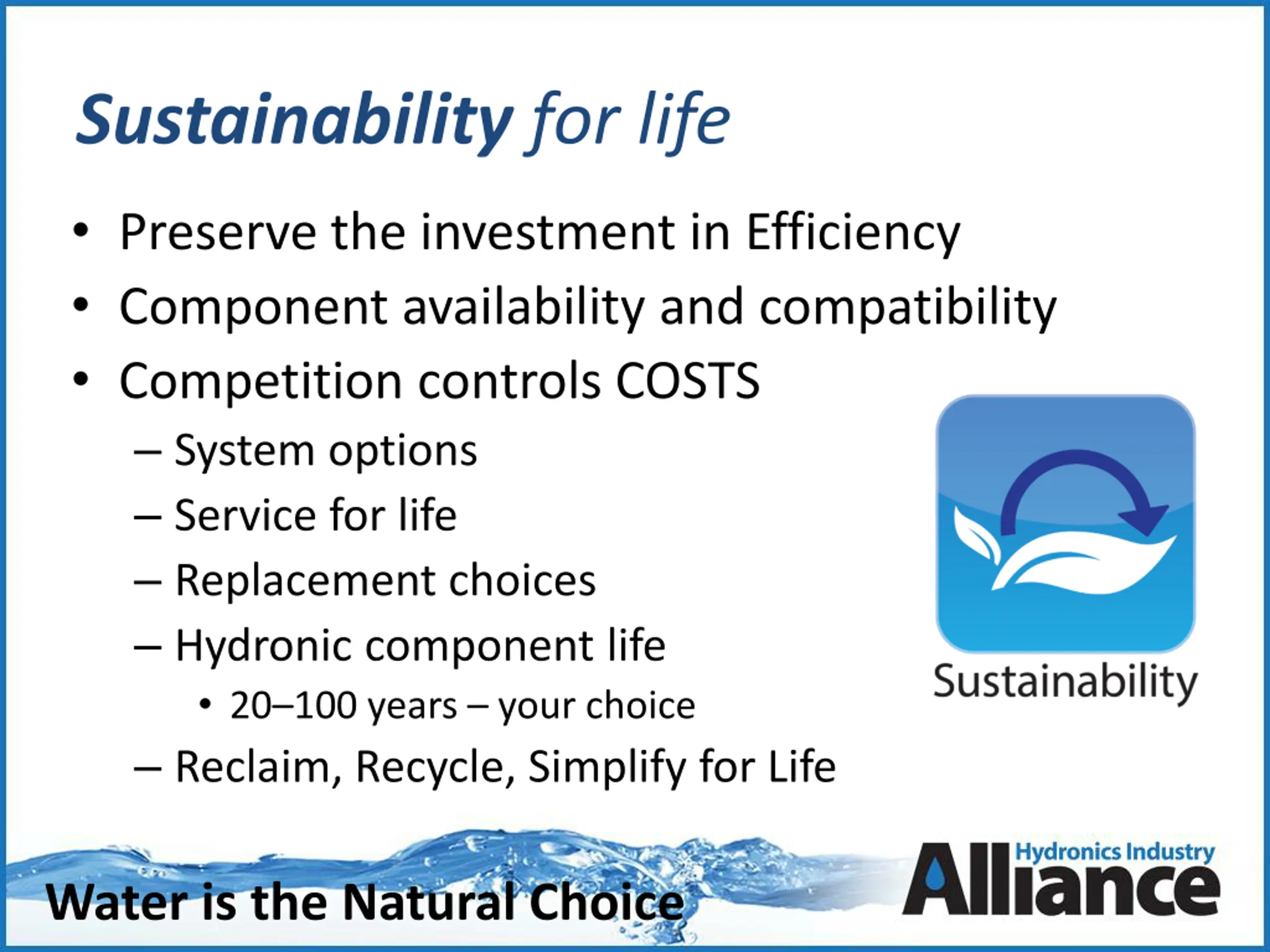 Sustainability for life

• Preserve the investment in Efficiency
• Component availability and compatibility
• Competition controls COSTS
 – System options
 – Service for life
 – Replacement choices
 – Hydronic component life
  • 20–100 years – your choice
 – Reclaim, Recycle, Simplify for Life

Sustainability

Water is the Natural Choice

Hydronics Industry Alliance